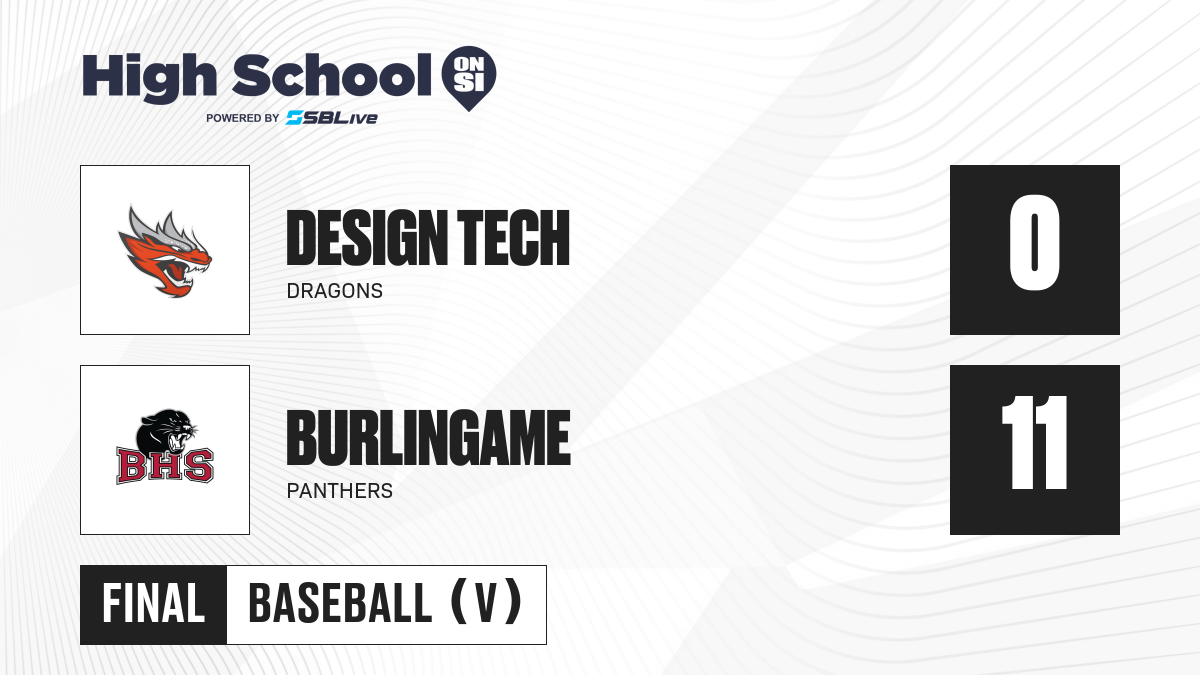 High School ON SI
POWERED BY SBLive

DESIGN TECH
DRAGONS

0

BHS

BURLINGAME
PANTHERS

11

FINAL

BASEBALL (V)